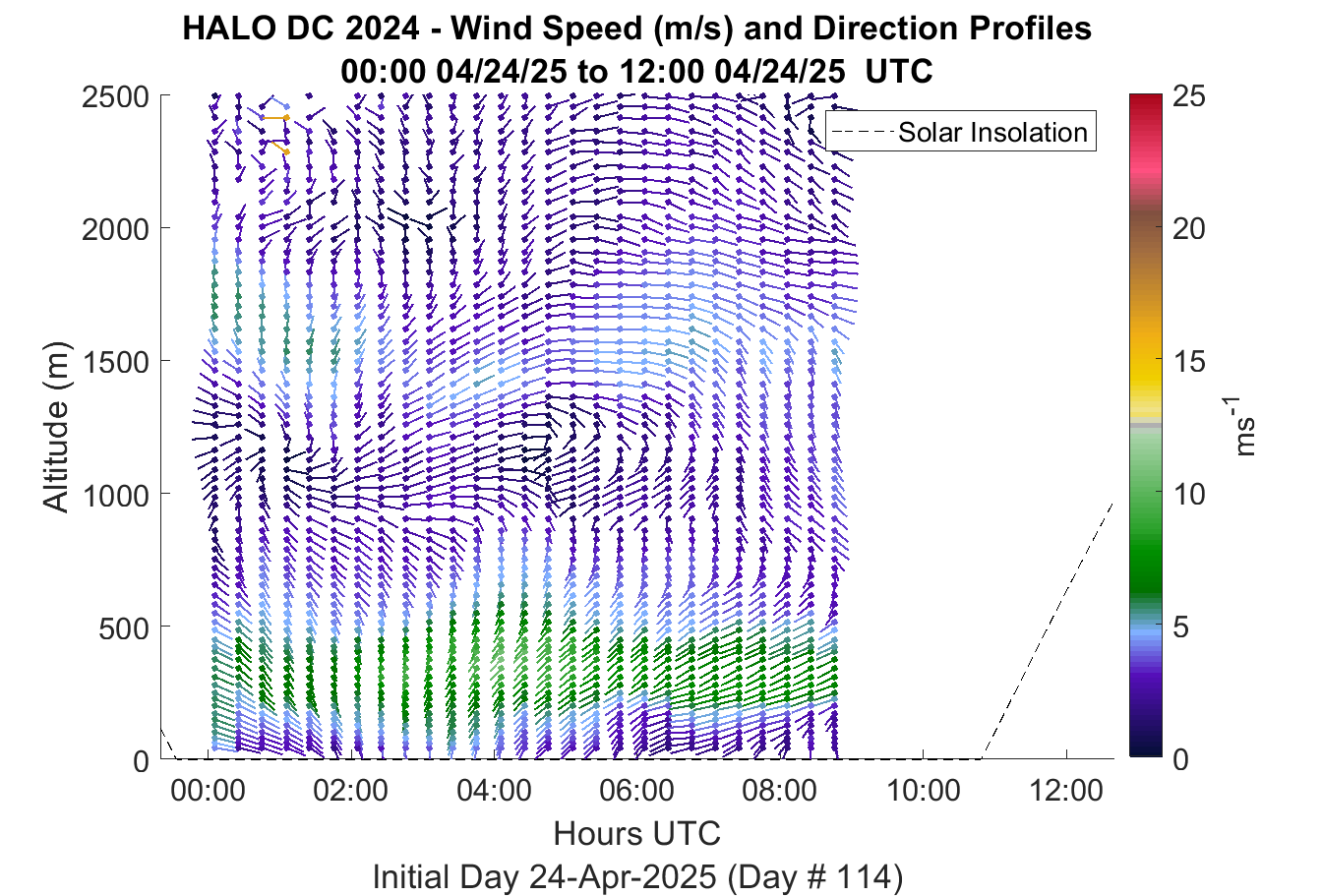 HALO DC 2024 - Wind Speed (m/s) and Direction Profiles
00:00 04/24/25 to 12:00 04/24/25 UTC

Solar Insolation

Altitude (m)
2500
2000
1500
1000
500
0

00:00 02:00 04:00 06:00 08:00 10:00 12:00
Hours UTC
Initial Day 24-Apr-2025 (Day # 114)

25
20
15
10
5
0
$ms^{-1}$